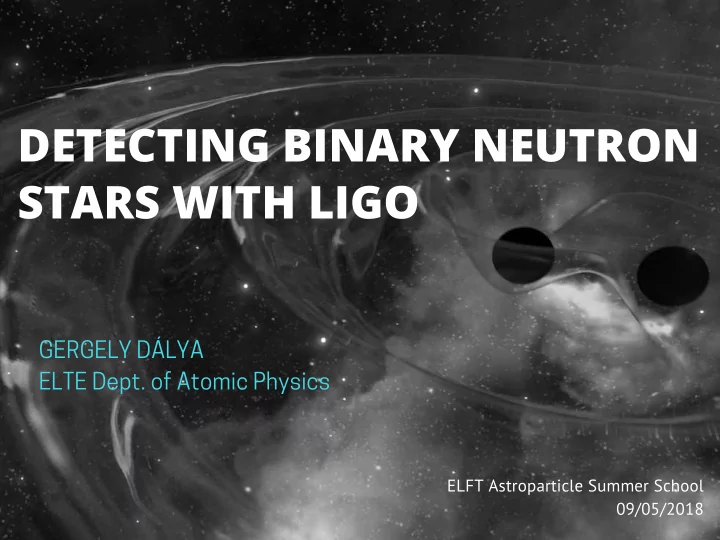 DETECTING BINARY NEUTRON STARS WITH LIGO

GERGELY DÁLYA
ELTE Dept. of Atomic Physics

ELFT Astroparticle Summer School
09/05/2018